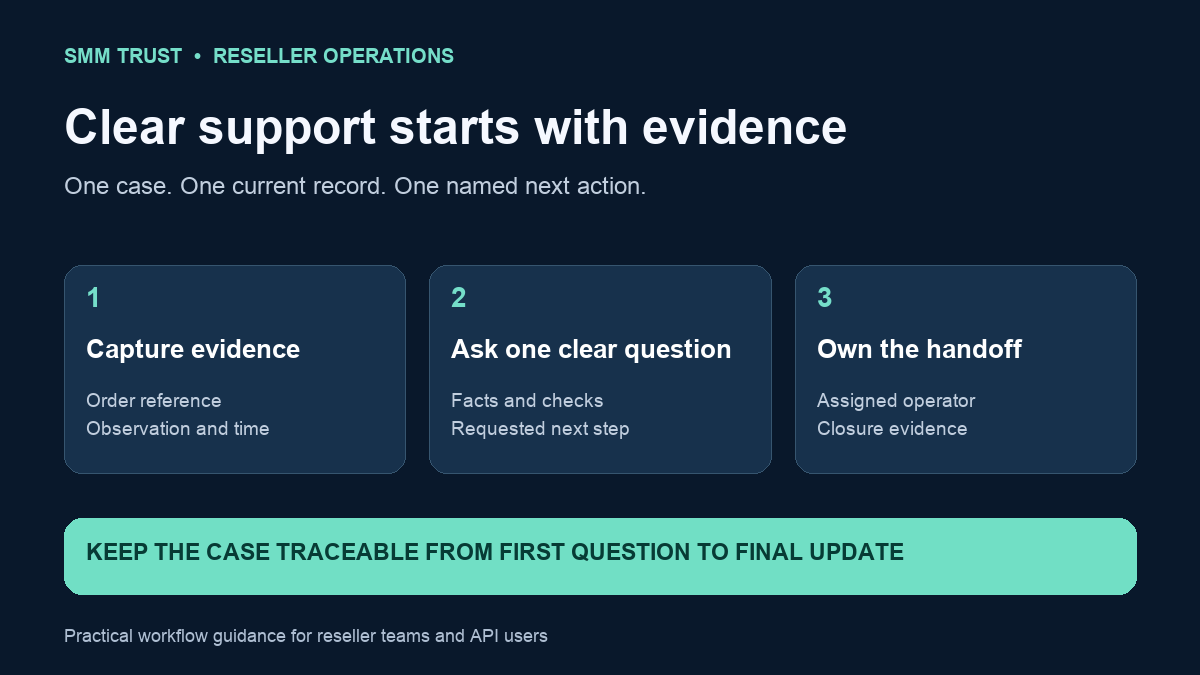 SMM TRUST • RESELLER OPERATIONS

Clear support starts with evidence

One case. One current record. One named next action.

1

Capture evidence

Order reference
Observation and time

2

Ask one clear question

Facts and checks
Requested next step

3

Own the handoff

Assigned operator
Closure evidence

KEEP THE CASE TRACEABLE FROM FIRST QUESTION TO FINAL UPDATE

Practical workflow guidance for reseller teams and API users